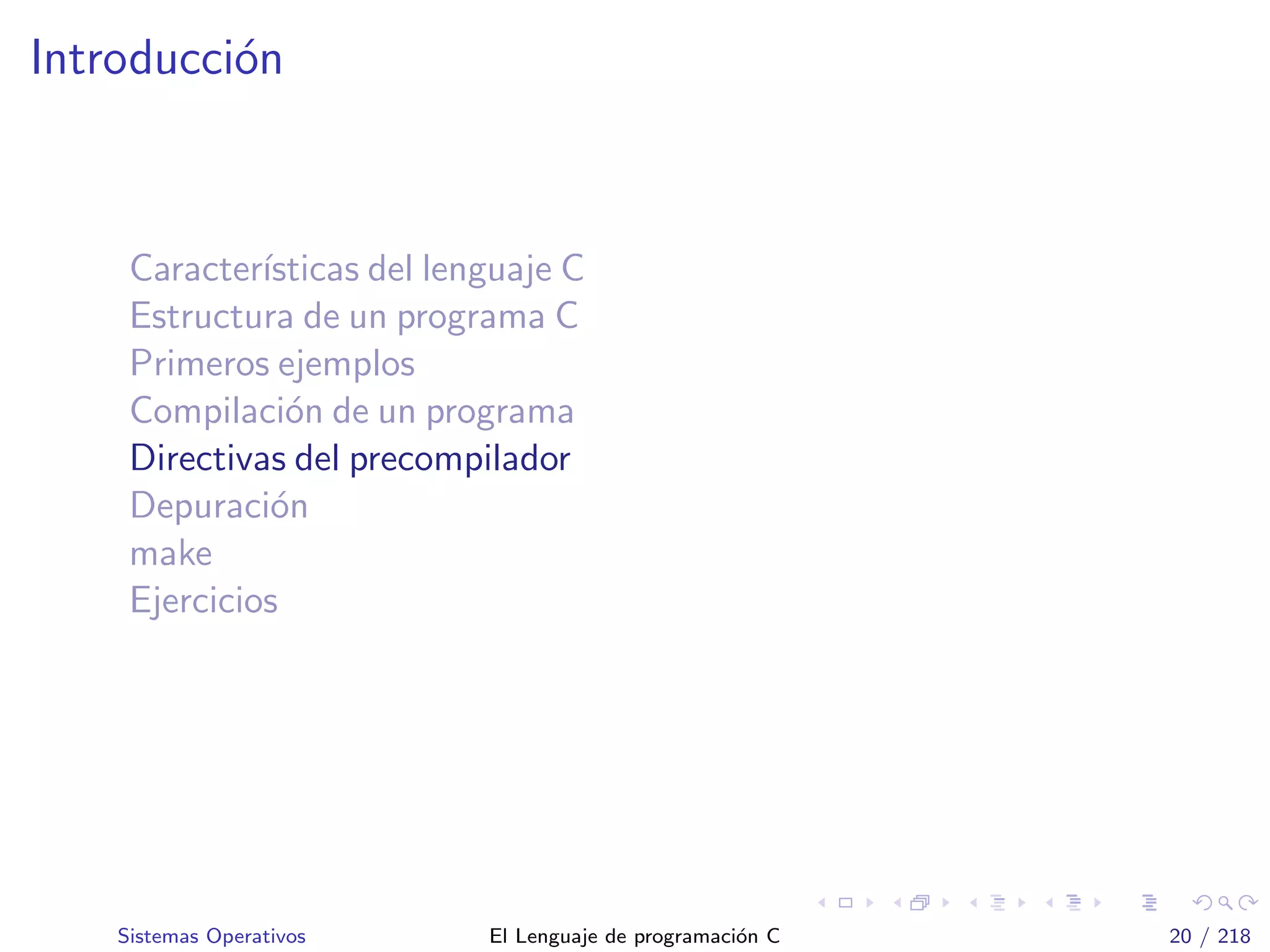 Introducción

Características del lenguaje C
Estructura de un programa C
Primeros ejemplos
Compilación de un programa
Directivas del precompilador
Depuración
make
Ejercicios

Sistemas Operativos    El Lenguaje de programación C    20 / 218